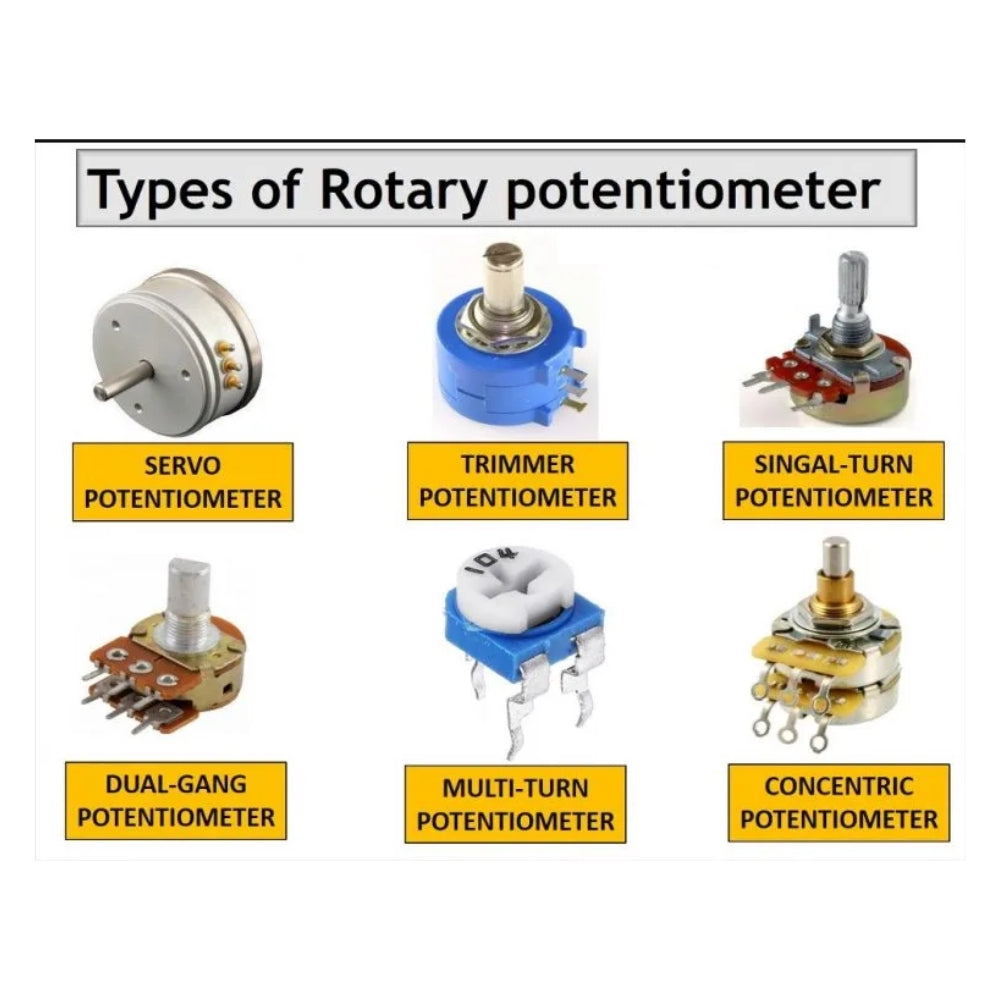 Types of Rotary potentiometer

SERVO POTENTIOMETER

TRIMMER POTENTIOMETER

SINGAL-TURN POTENTIOMETER

104

DUAL-GANG POTENTIOMETER

MULTI-TURN POTENTIOMETER

CONCENTRIC POTENTIOMETER